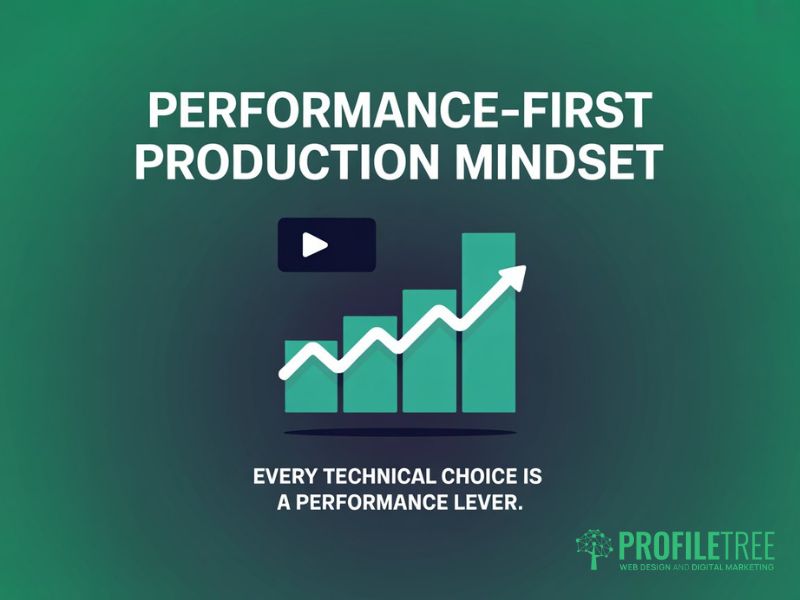 PERFORMANCE-FIRST PRODUCTION MINDSET

EVERY TECHNICAL CHOICE IS A PERFORMANCE LEVER.

PROFILETREE
WEB DESIGN AND DIGITAL MARKETING